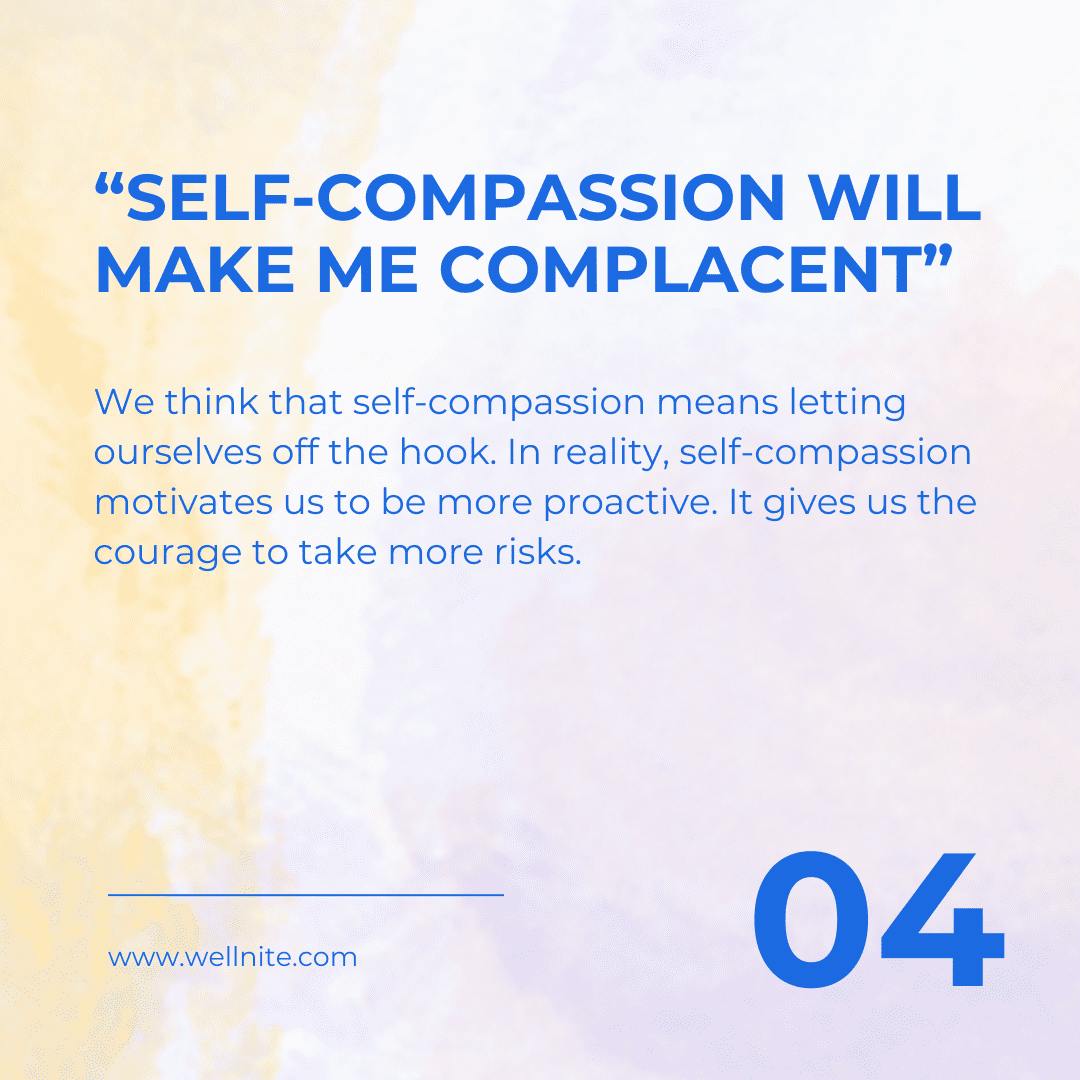 “SELF-COMPASSION WILL MAKE ME COMPLACENT”

We think that self-compassion means letting ourselves off the hook. In reality, self-compassion motivates us to be more proactive. It gives us the courage to take more risks.

www.wellnite.com

04